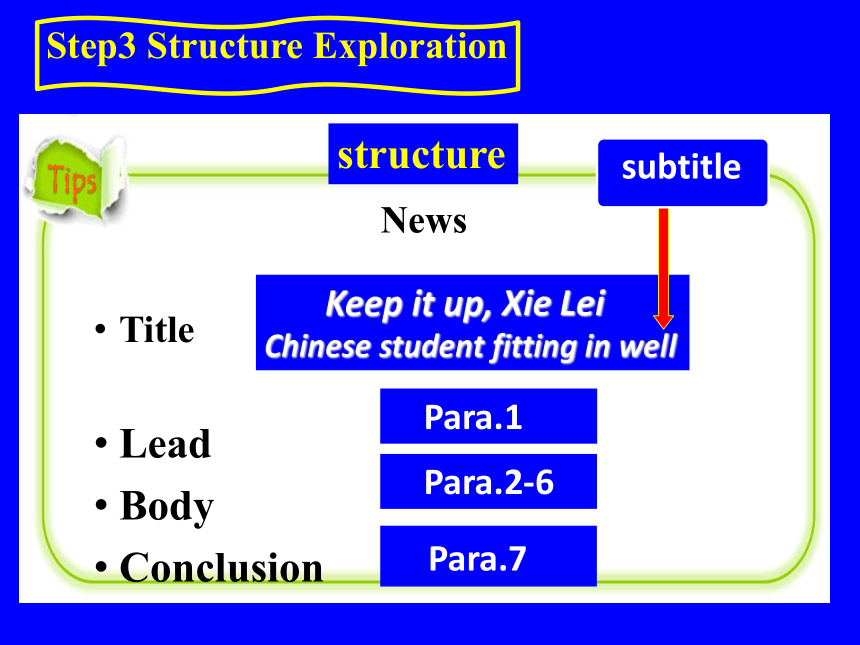 Step3 Structure Exploration

Tips

structure

subtitle

News

• Title

Keep it up, Xie Lei
Chinese student fitting in well

• Lead

Para.1

• Body

Para.2-6

• Conclusion

Para.7